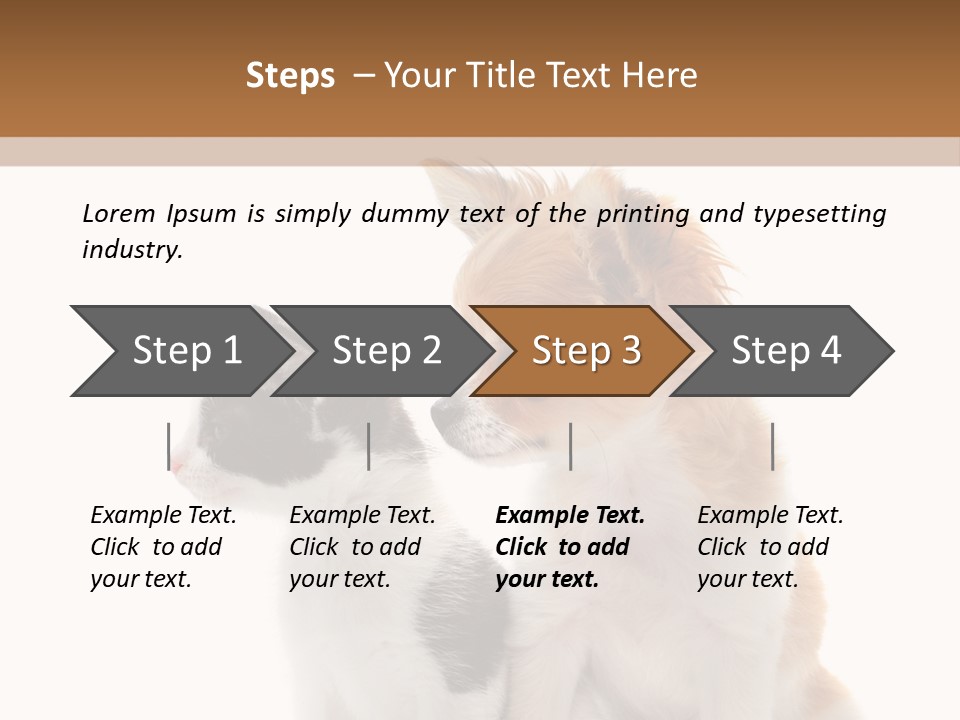 Steps – Your Title Text Here

Lorem Ipsum is simply dummy text of the printing and typesetting industry.

Step 1

Step 2

Step 3

Step 4

Example Text. Click to add your text.

Example Text. Click to add your text.

Example Text. Click to add your text.

Example Text. Click to add your text.